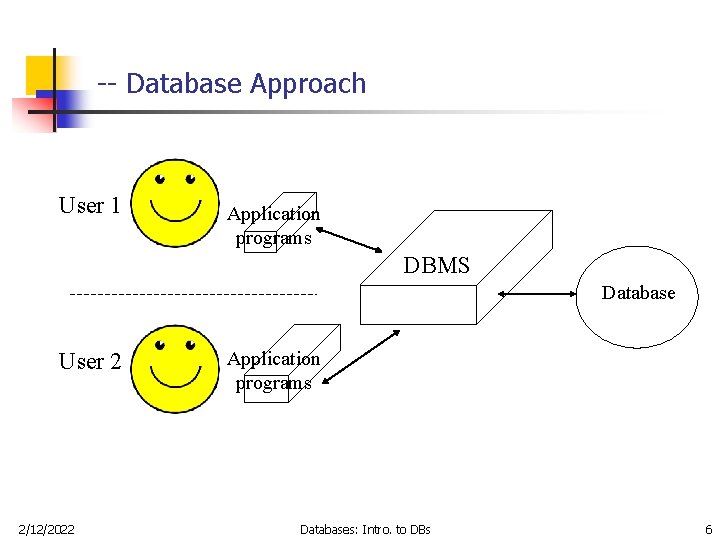 -- Database Approach

User 1

Application programs

DBMS

Database

User 2

Application programs

2/12/2022

Databases: Intro. to DBs

6